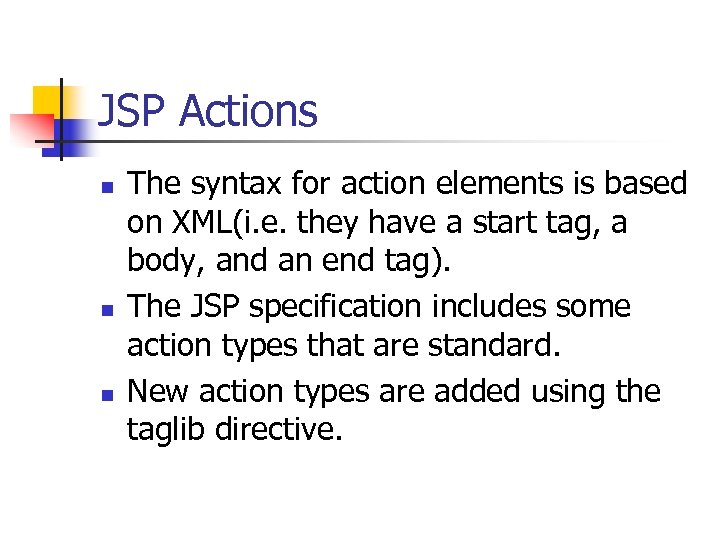 JSP Actions

- The syntax for action elements is based on XML(i.e. they have a start tag, a body, and an end tag).
- The JSP specification includes some action types that are standard.
- New action types are added using the taglib directive.